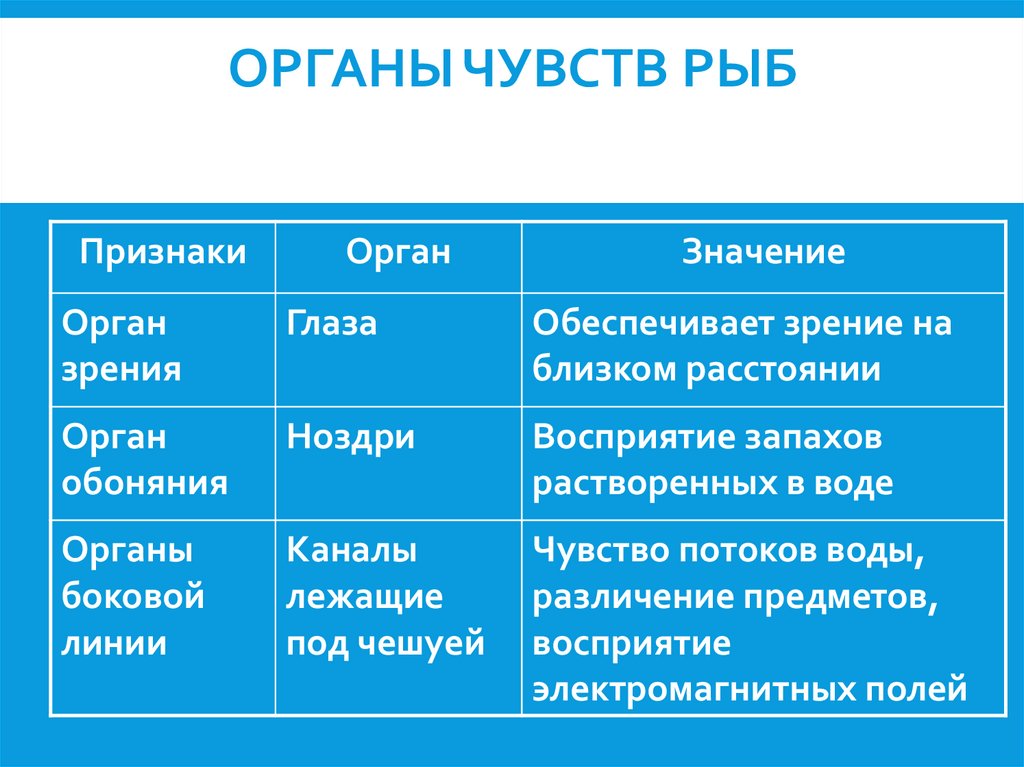 ОРГАНЫ ЧУВСТВ РЫБ

| Признаки | Орган | Значение |
|---|---|---|
| Орган зрения | Глаза | Обеспечивает зрение на близком расстоянии |
| Орган обоняния | Ноздри | Восприятие запахов растворенных в воде |
| Органы боковой линии | Каналы лежащие под чешуей | Чувство потоков воды, различение предметов, восприятие электромагнитных полей |